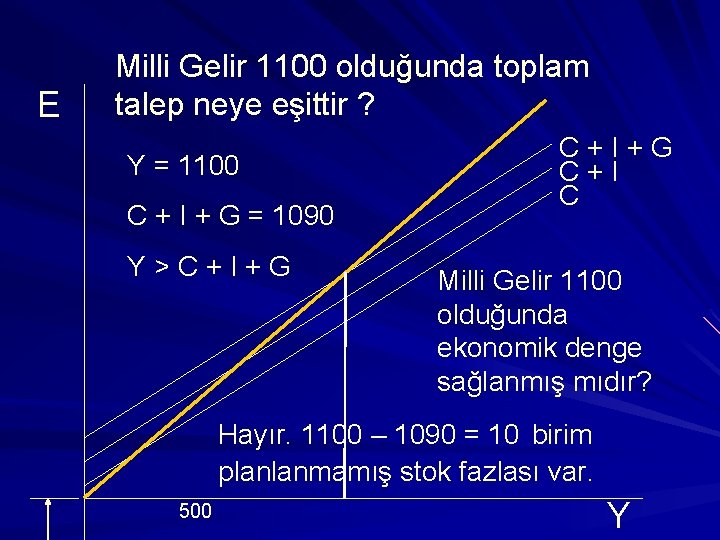 Milli Gelir 1100 olduğunda toplam talep neye eşittir ?

E

Y = 1100

C + I + G = 1090

Y > C + I + G

C + I + G
C + I
C

Milli Gelir 1100 olduğunda ekonomik denge sağlanmış mıdır?

Hayır. 1100 – 1090 = 10 birim planlanmamış stok fazlası var.

500

Y